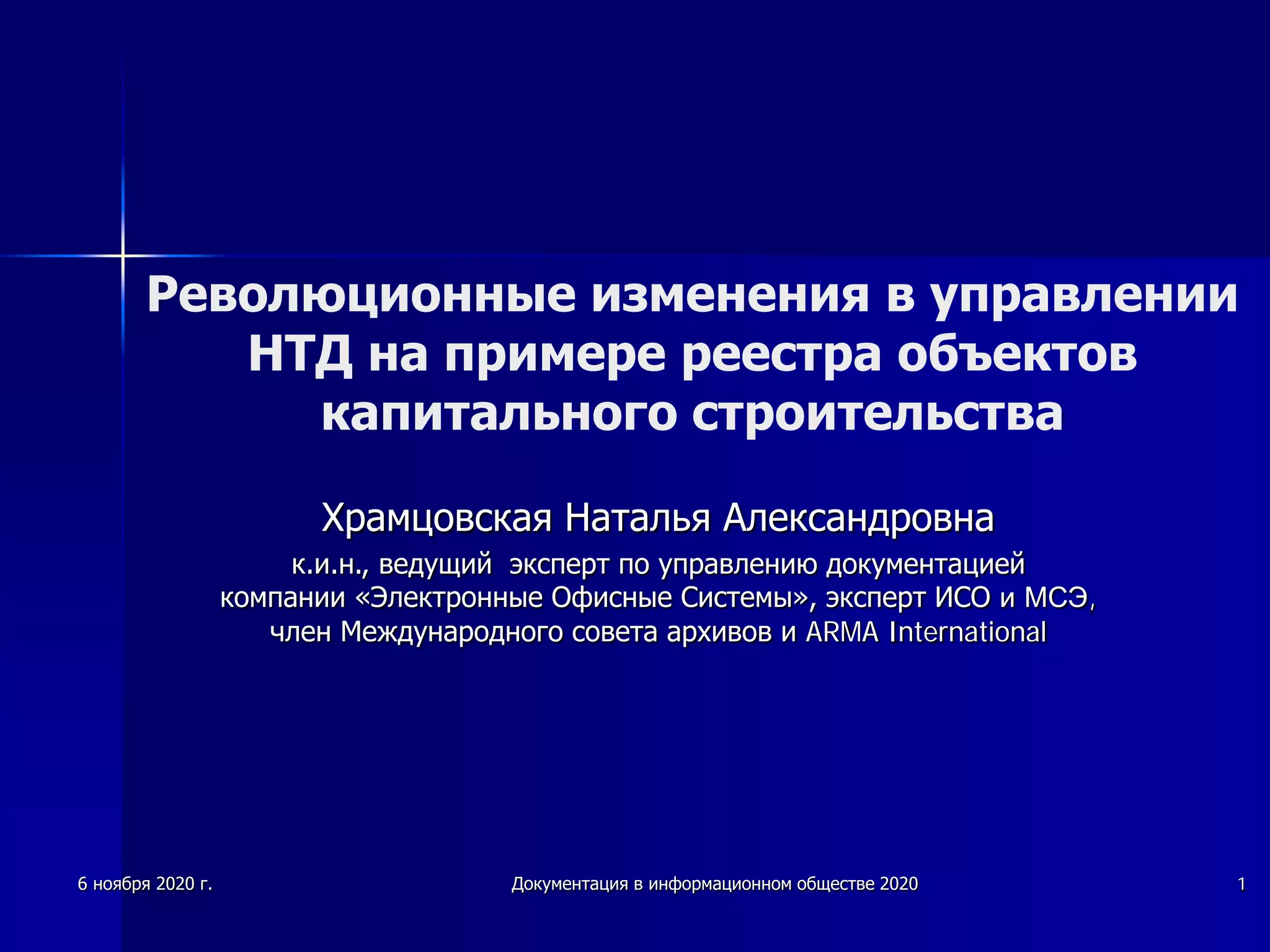 Революционные изменения в управлении НТД на примере реестра объектов капитального строительства

Храмцовская Наталья Александровна

к.и.н., ведущий эксперт по управлению документацией компании «Электронные Офисные Системы», эксперт ИСО и МСЭ, член Международного совета архивов и ARMA International

6 ноября 2020 г.

Документация в информационном обществе 2020

1